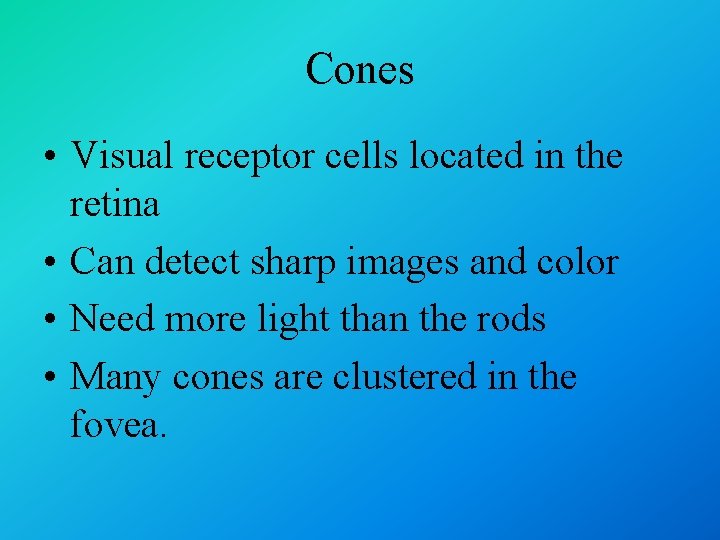 Cones

• Visual receptor cells located in the retina
• Can detect sharp images and color
• Need more light than the rods
• Many cones are clustered in the fovea.